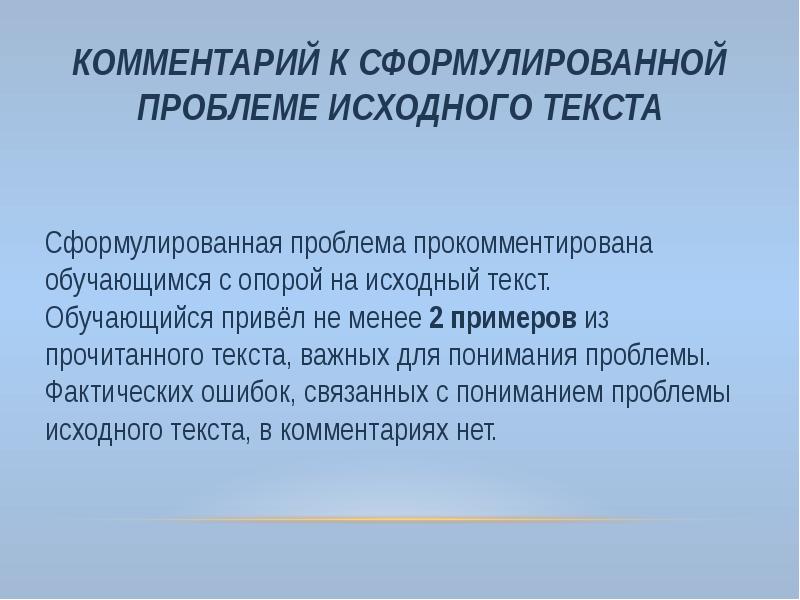 КОММЕНТАРИЙ К СФОРМУЛИРОВАННОЙ ПРОБЛЕМЕ ИСХОДНОГО ТЕКСТА

Сформулированная проблема прокомментирована обучающимся с опорой на исходный текст. Обучающийся привёл не менее 2 примеров из прочитанного текста, важных для понимания проблемы. Фактических ошибок, связанных с пониманием проблемы исходного текста, в комментариях нет.